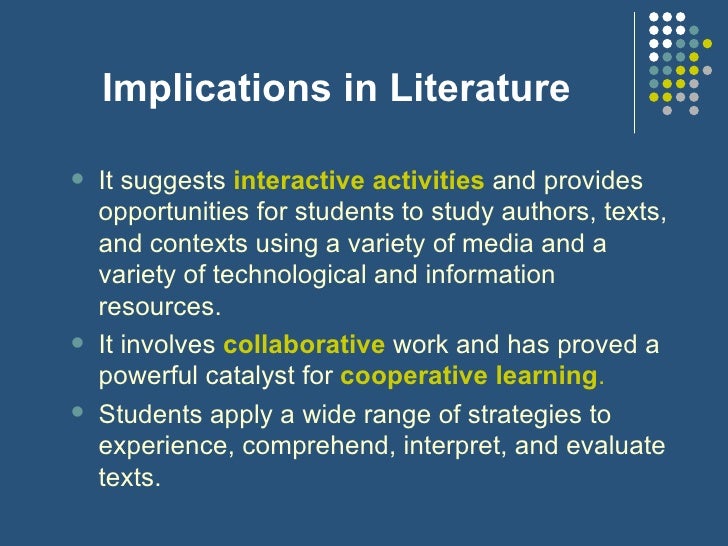 Implications in Literature

- It suggests interactive activities and provides opportunities for students to study authors, texts, and contexts using a variety of media and a variety of technological and information resources.
- It involves collaborative work and has proved a powerful catalyst for cooperative learning.
- Students apply a wide range of strategies to experience, comprehend, interpret, and evaluate texts.